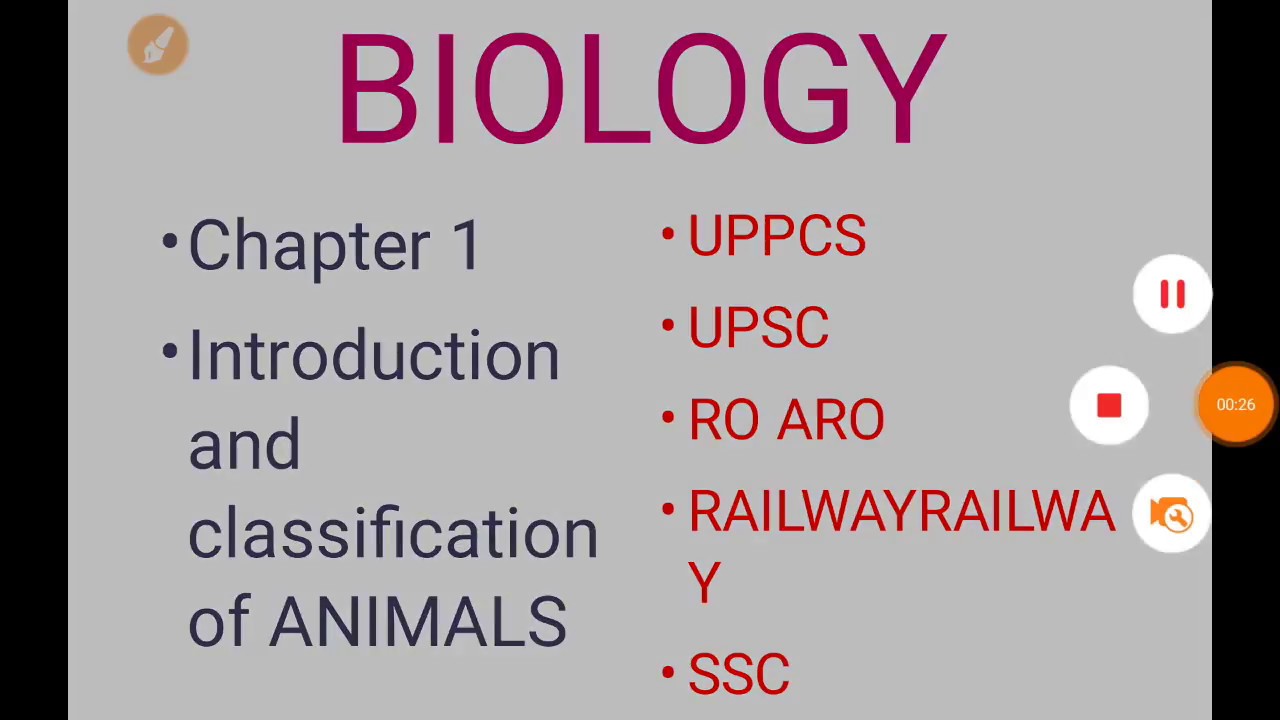 BIOLOGY

• Chapter 1

• Introduction and classification of ANIMALS

• UPPCS

• UPSC

• RO ARO

• RAILWAYRAILWAY

• SSC

00:26